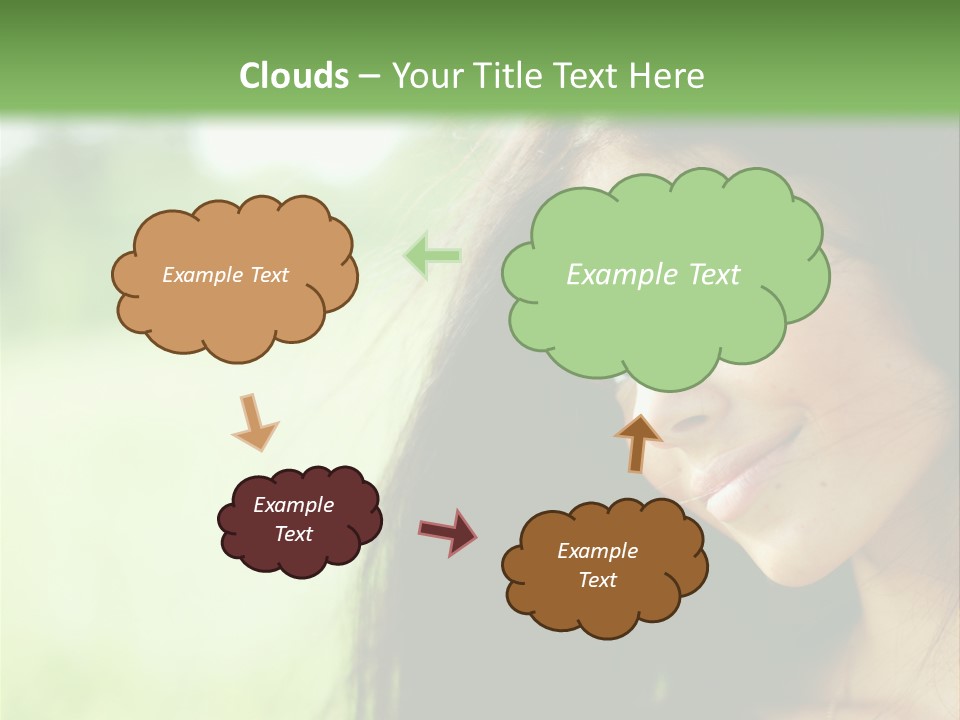 Clouds – Your Title Text Here

Example Text

Example Text

Example Text

Example Text